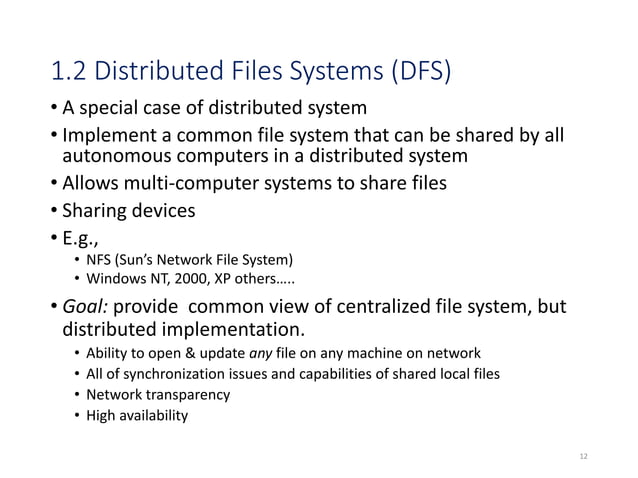 1.2 Distributed Files Systems (DFS)

• A special case of distributed system
• Implement a common file system that can be shared by all autonomous computers in a distributed system
• Allows multi-computer systems to share files
• Sharing devices
• E.g.,
  • NFS (Sun's Network File System)
  • Windows NT, 2000, XP others.....
• Goal: provide common view of centralized file system, but distributed implementation.
  • Ability to open & update any file on any machine on network
  • All of synchronization issues and capabilities of shared local files
  • Network transparency
  • High availability

12